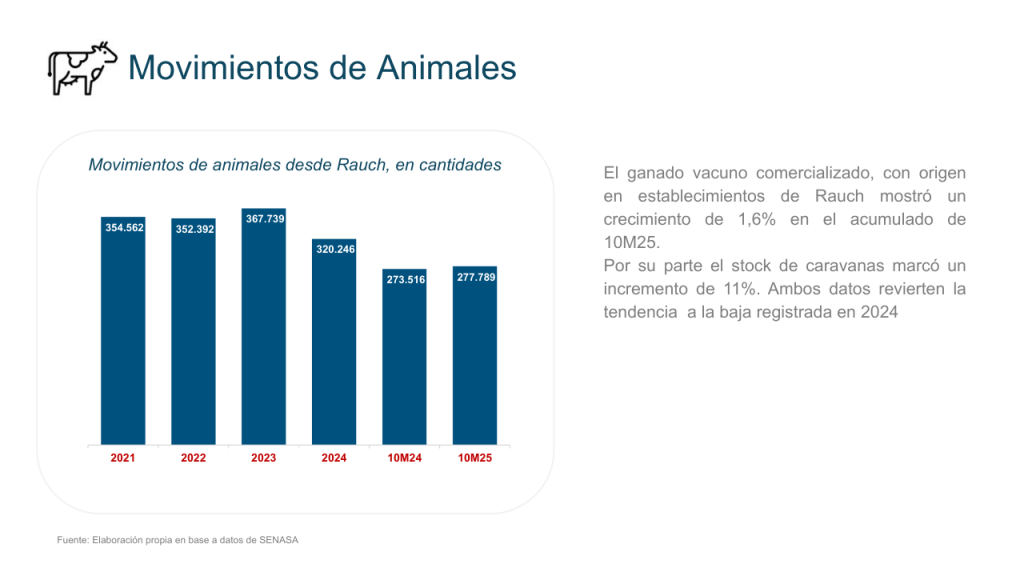 Movimientos de Animales

Movimientos de animales desde Rauch, en cantidades

354.562
352.392
367.739
320.246
273.516
277.789

2021
2022
2023
2024
10M24
10M25

El ganado vacuno comercializado, con origen en establecimientos de Rauch mostró un crecimiento de 1,6% en el acumulado de 10M25.
Por su parte el stock de caravanas marcó un incremento de 11%. Ambos datos revierten la tendencia a la baja registrada en 2024

Fuente: Elaboración propia en base a datos de SENASA